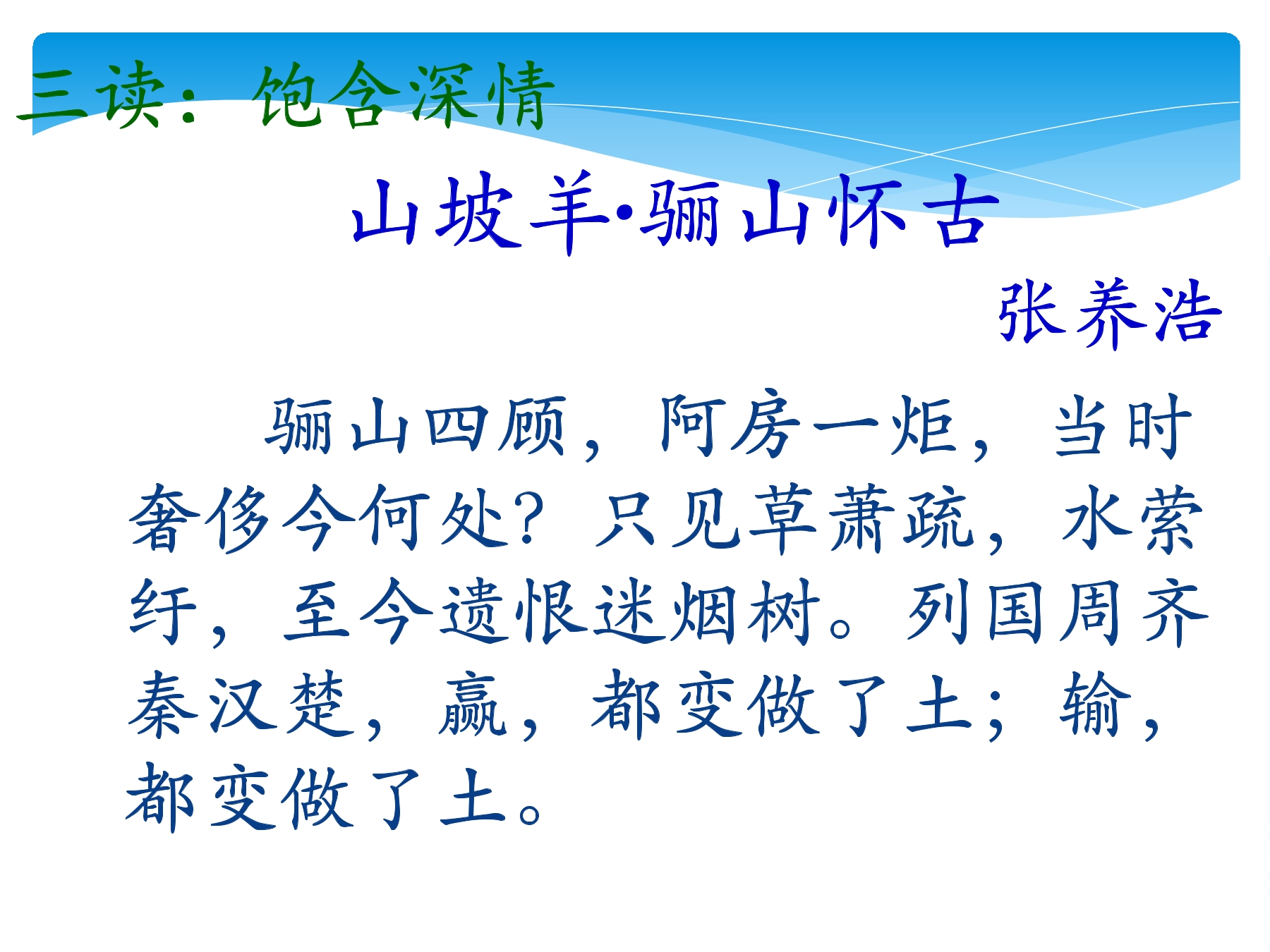 三读：饱含深情

山坡羊·骊山怀古

张养浩

骊山四顾，阿房一炬，当时奢侈今何处？只见草萧疏，水萦纡，至今遗恨迷烟树。列国周齐秦汉楚，赢，都变做了土；输，都变做了土。